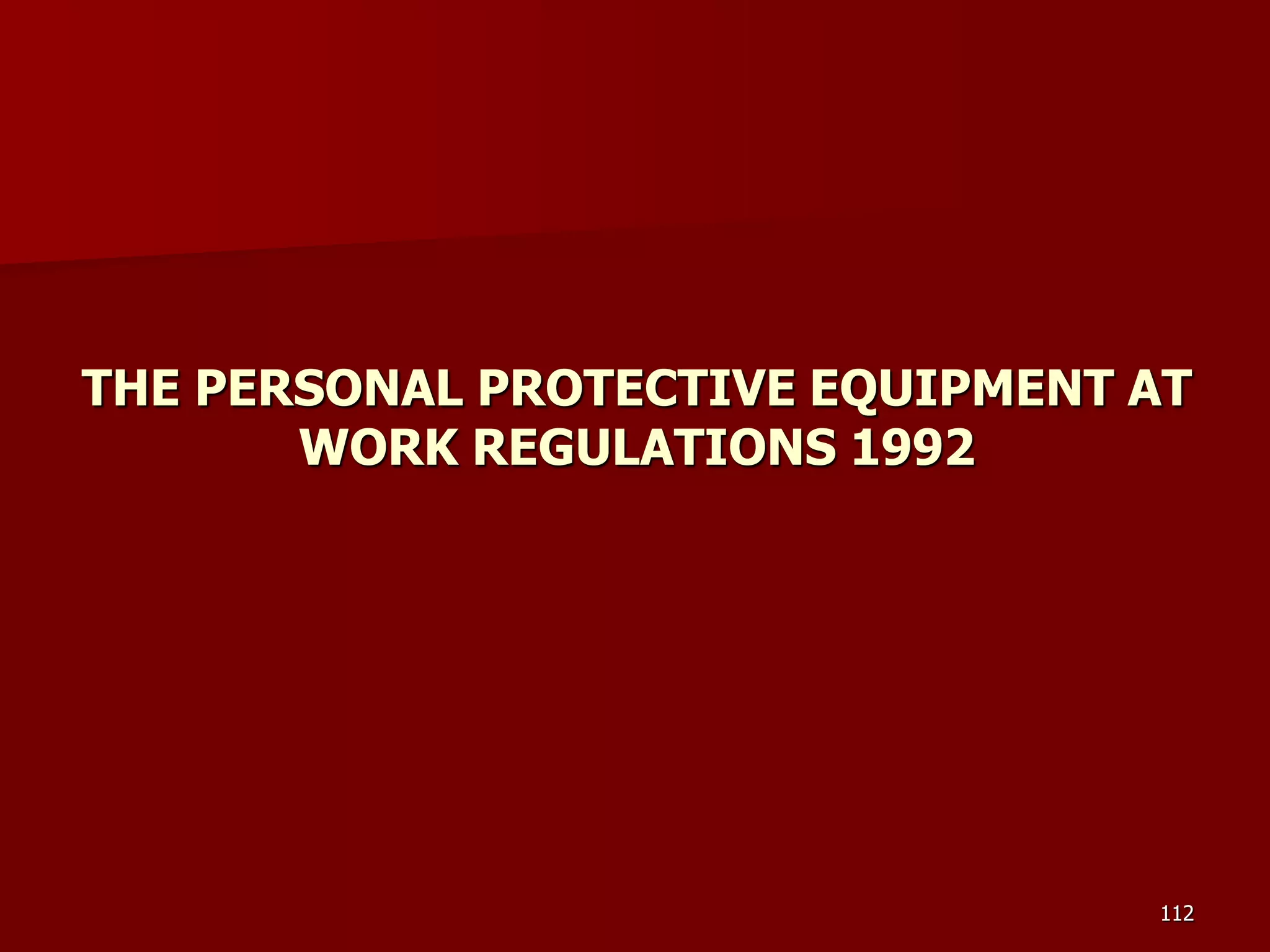 THE PERSONAL PROTECTIVE EQUIPMENT AT WORK REGULATIONS 1992

112